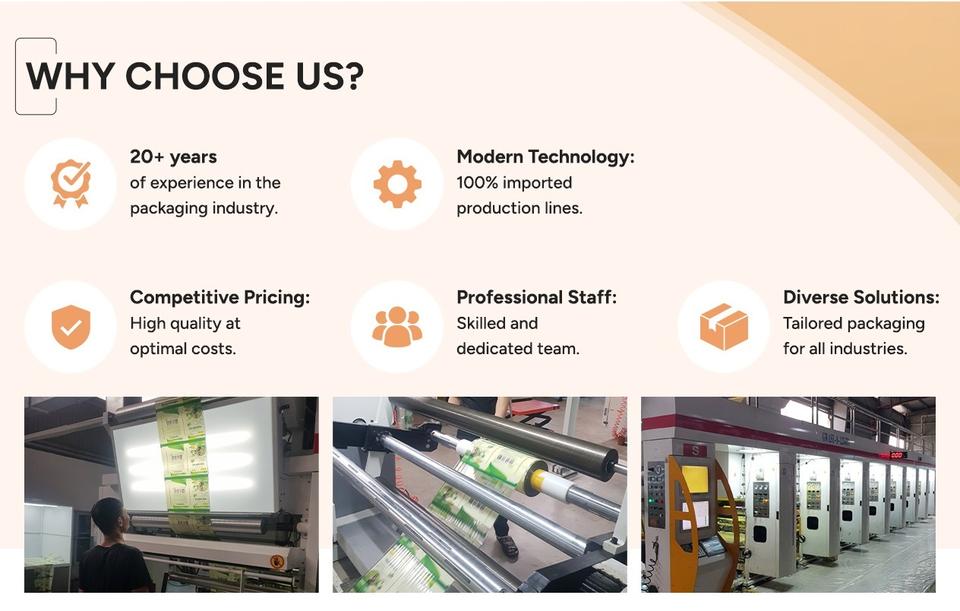 WHY CHOOSE US?

20+ years
of experience in the packaging industry.

Modern Technology:
100% imported production lines.

Competitive Pricing:
High quality at optimal costs.

Professional Staff:
Skilled and dedicated team.

Diverse Solutions:
Tailored packaging for all industries.